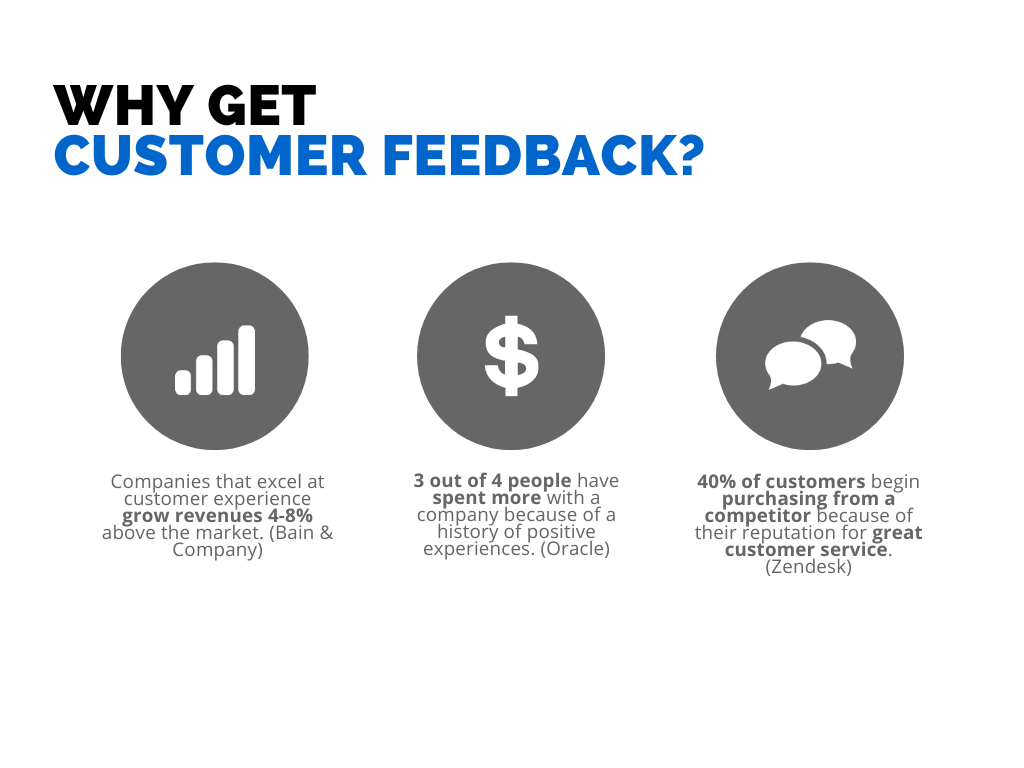 WHY GET
CUSTOMER FEEDBACK?

$

Companies that excel at customer experience grow revenues 4-8% above the market. (Bain & Company)

3 out of 4 people have spent more with a company because of a history of positive experiences. (Oracle)

40% of customers begin purchasing from a competitor because of their reputation for great customer service. (Zendesk)